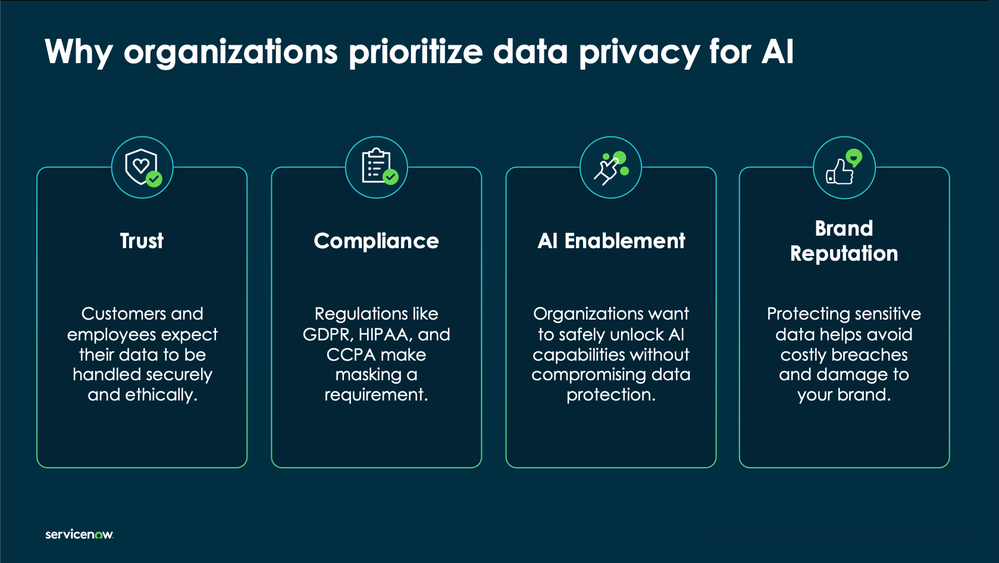 Why organizations prioritize data privacy for AI

Trust

Customers and employees expect their data to be handled securely and ethically.

Compliance

Regulations like GDPR, HIPAA, and CCPA make masking a requirement.

AI Enablement

Organizations want to safely unlock AI capabilities without compromising data protection.

Brand Reputation

Protecting sensitive data helps avoid costly breaches and damage to your brand.

servicenow.